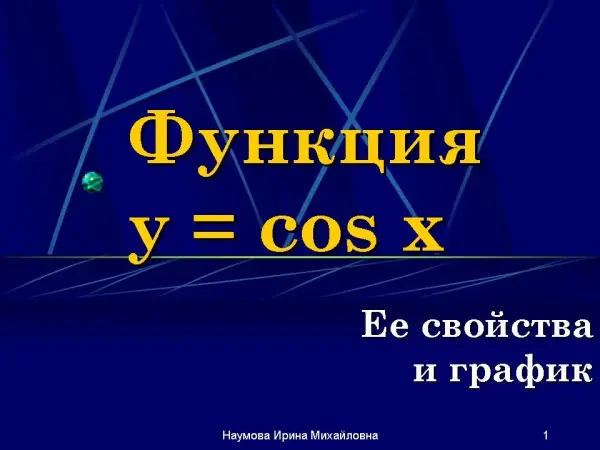 Функция
$y = \cos x$

Ее свойства
и график

Наумова Ирина Михайловна

1